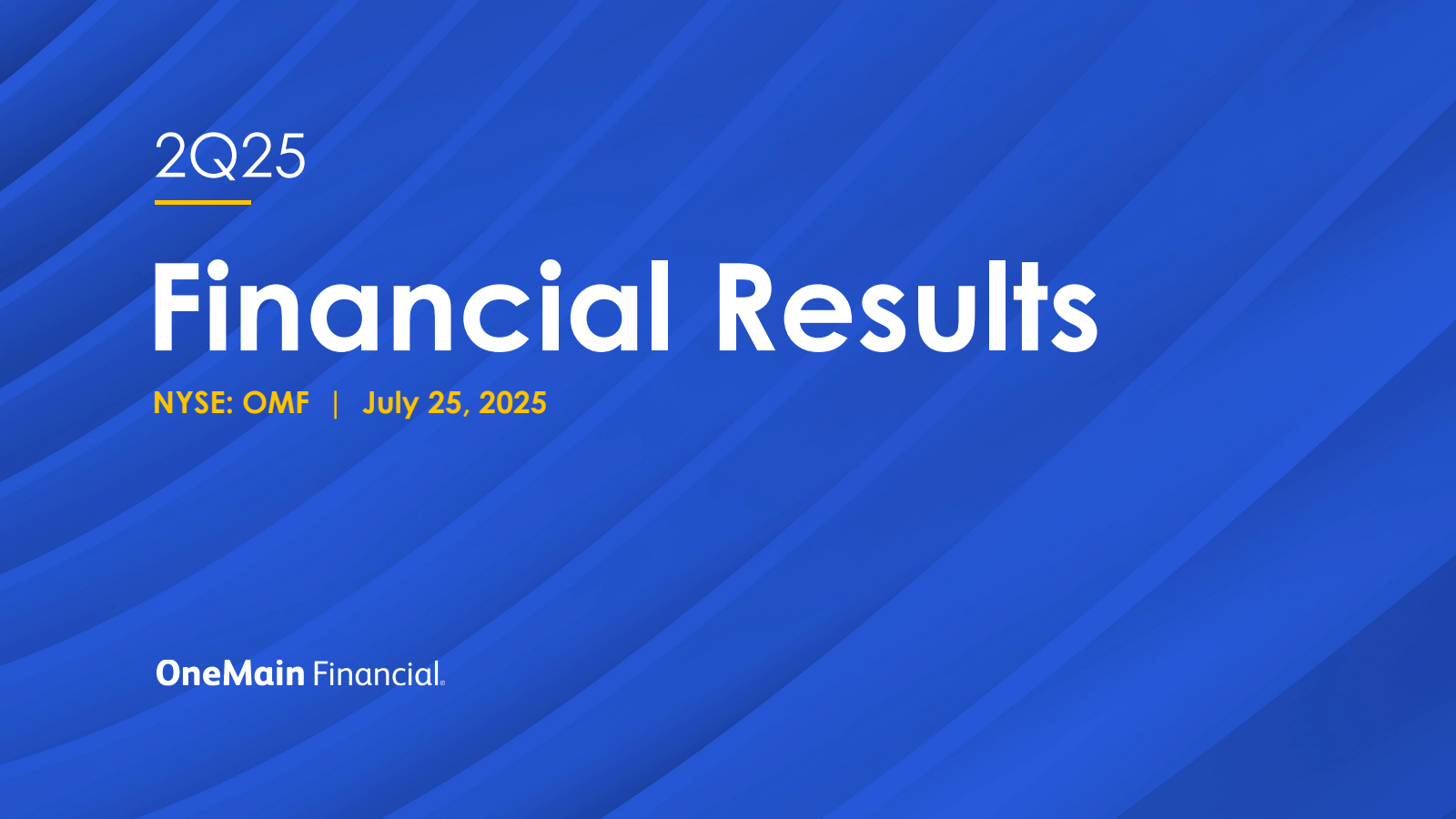 2Q25

Financial Results

NYSE: OMF | July 25, 2025

OneMain Financial.